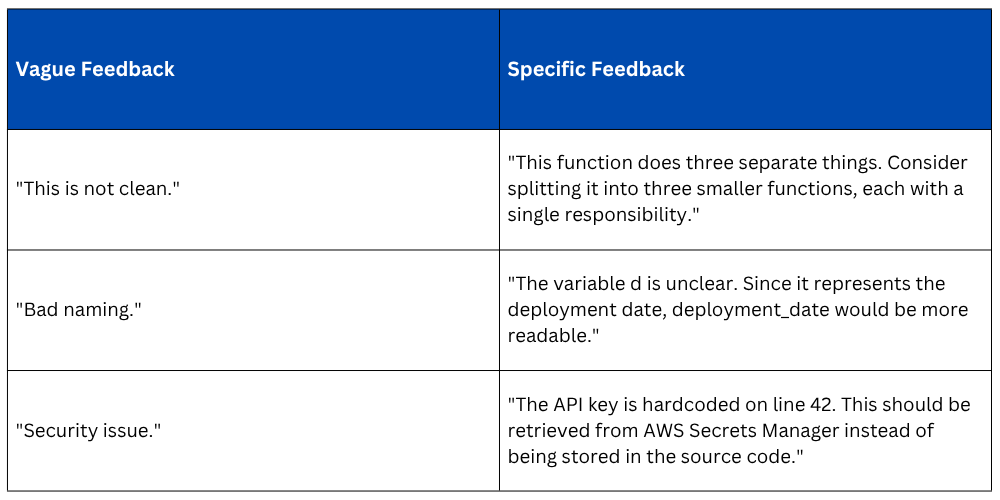 | Vague Feedback | Specific Feedback |
|---|---|
| "This is not clean." | "This function does three separate things. Consider splitting it into three smaller functions, each with a single responsibility." |
| "Bad naming." | "The variable d is unclear. Since it represents the deployment date, deployment_date would be more readable." |
| "Security issue." | "The API key is hardcoded on line 42. This should be retrieved from AWS Secrets Manager instead of being stored in the source code." |